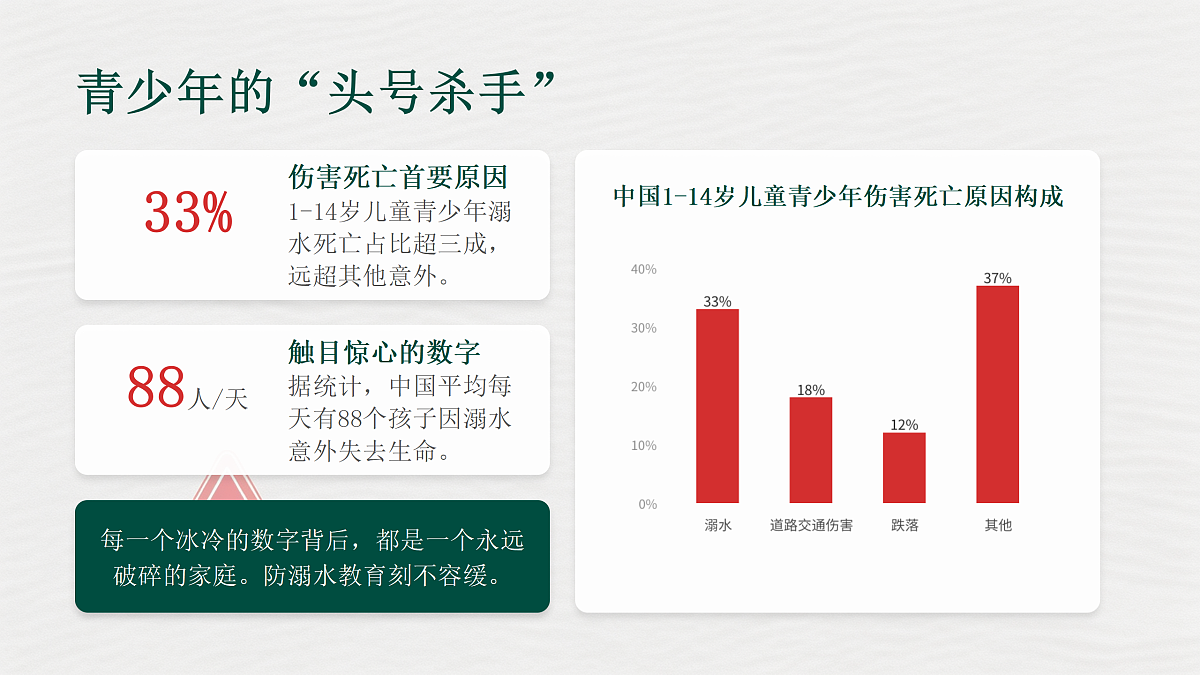 青少年的“头号杀手”

33%

伤害死亡首要原因
1-14岁儿童青少年溺水死亡占比超三成，远超其他意外。

88人/天

触目惊心的数字
据统计，中国平均每天有88个孩子因溺水意外失去生命。

每一个冰冷的数字背后，都是一个永远破碎的家庭。防溺水教育刻不容缓。

中国1-14岁儿童青少年伤害死亡原因构成

40%
30%
20%
10%
0%

33%
18%
12%
37%

溺水
道路交通伤害
跌落
其他